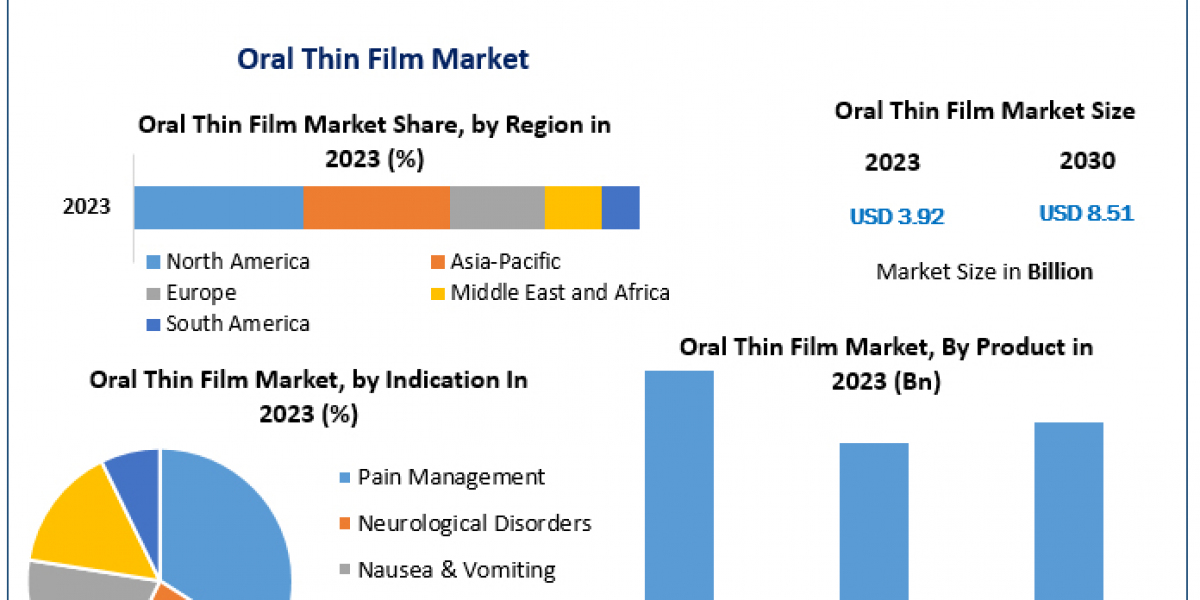 Oral Thin Film Market

Oral Thin Film Market Share, by Region in 2023 (%)

2023

North America
Asia-Pacific
Europe
Middle East and Africa
South America

Oral Thin Film Market Size

2023
2030

USD 3.92
USD 8.51

Market Size in Billion

Oral Thin Film Market, by Indication In 2023 (%)

Pain Management
Neurological Disorders
Nausea & Vomiting

Oral Thin Film Market, By Product in 2023 (Bn)